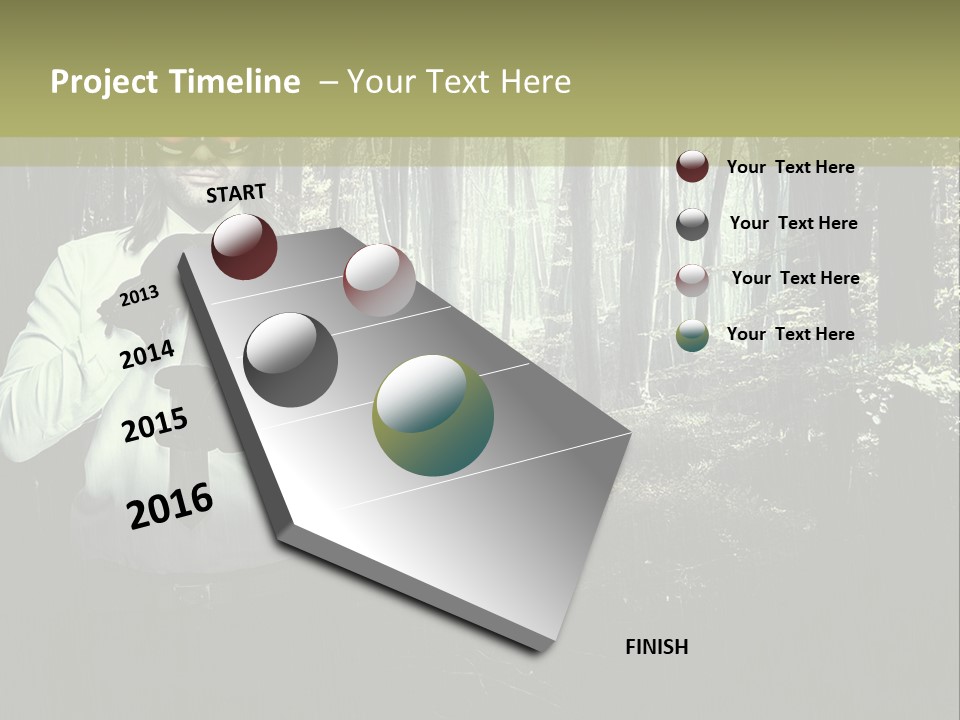 Project Timeline – Your Text Here

START

2013

2014

2015

2016

FINISH

Your Text Here

Your Text Here

Your Text Here

Your Text Here